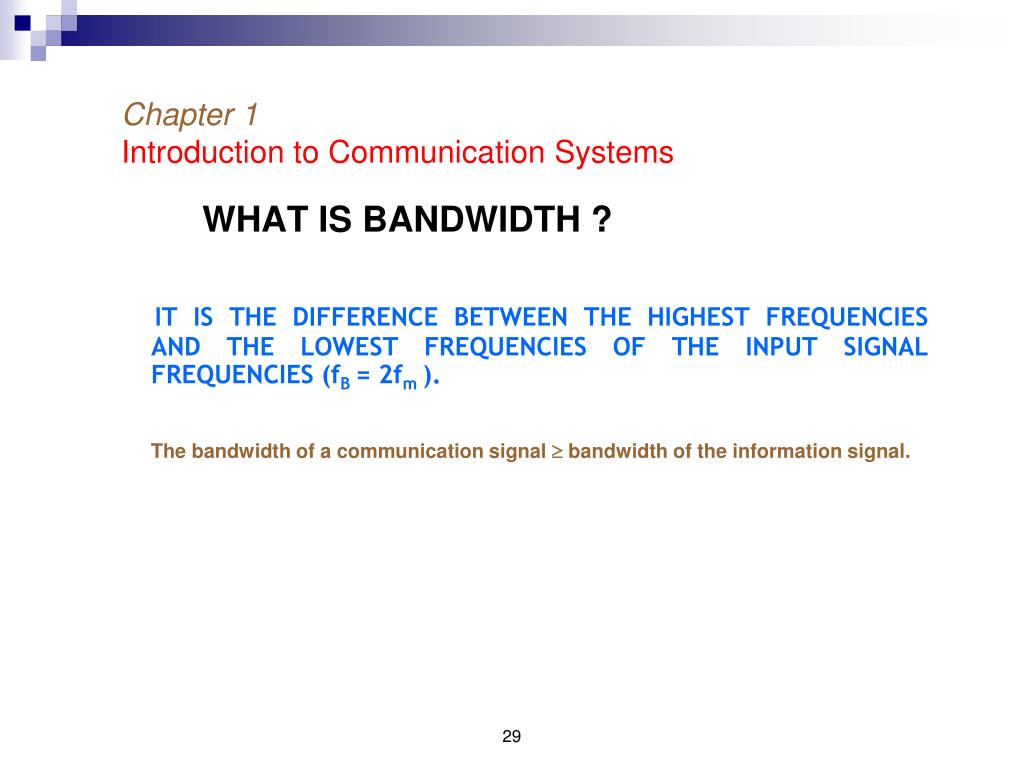 Chapter 1
Introduction to Communication Systems

WHAT IS BANDWIDTH ?

IT IS THE DIFFERENCE BETWEEN THE HIGHEST FREQUENCIES AND THE LOWEST FREQUENCIES OF THE INPUT SIGNAL FREQUENCIES ($f_B = 2f_m$ ).

The bandwidth of a communication signal $\geq$ bandwidth of the information signal.

29